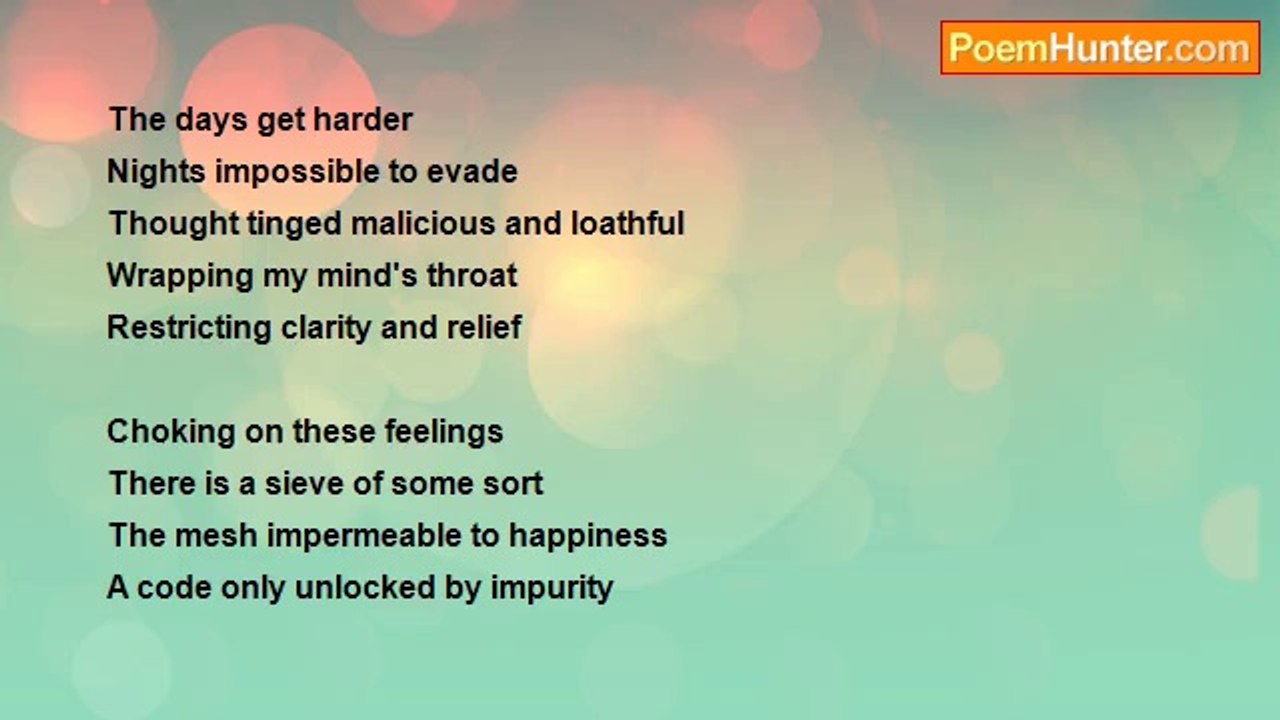 PoemHunter.com

The days get harder
Nights impossible to evade
Thought tinged malicious and loathful
Wrapping my mind's throat
Restricting clarity and relief

Choking on these feelings
There is a sieve of some sort
The mesh impermeable to happiness
A code only unlocked by impurity